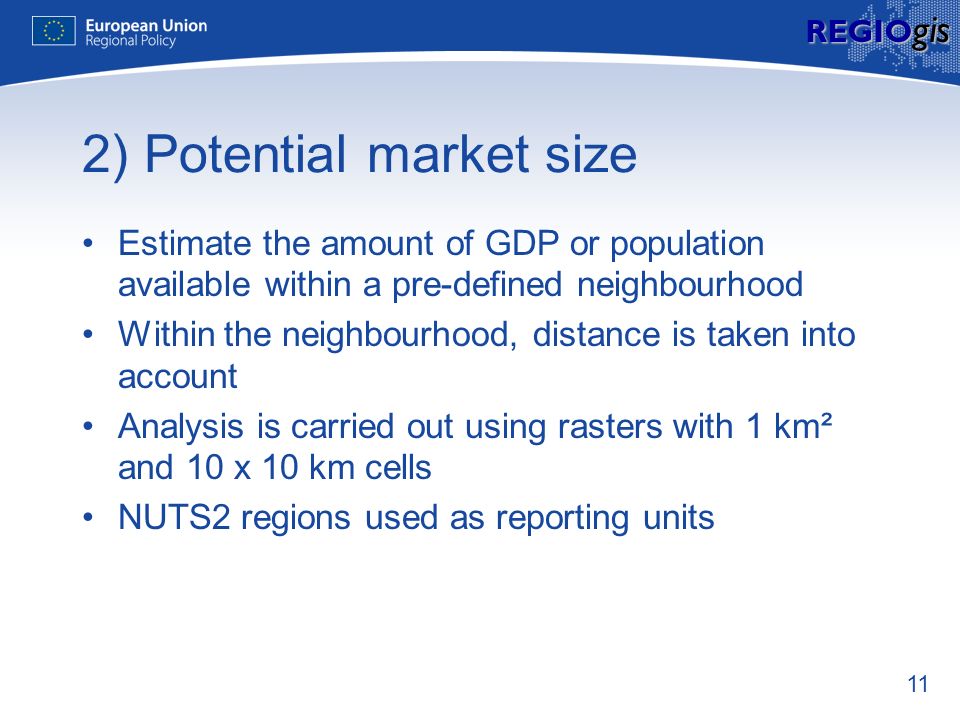 European Union
Regional Policy

REGIOgis

2) Potential market size

• Estimate the amount of GDP or population available within a pre-defined neighbourhood
• Within the neighbourhood, distance is taken into account
• Analysis is carried out using rasters with 1 km² and 10 x 10 km cells
• NUTS2 regions used as reporting units

11